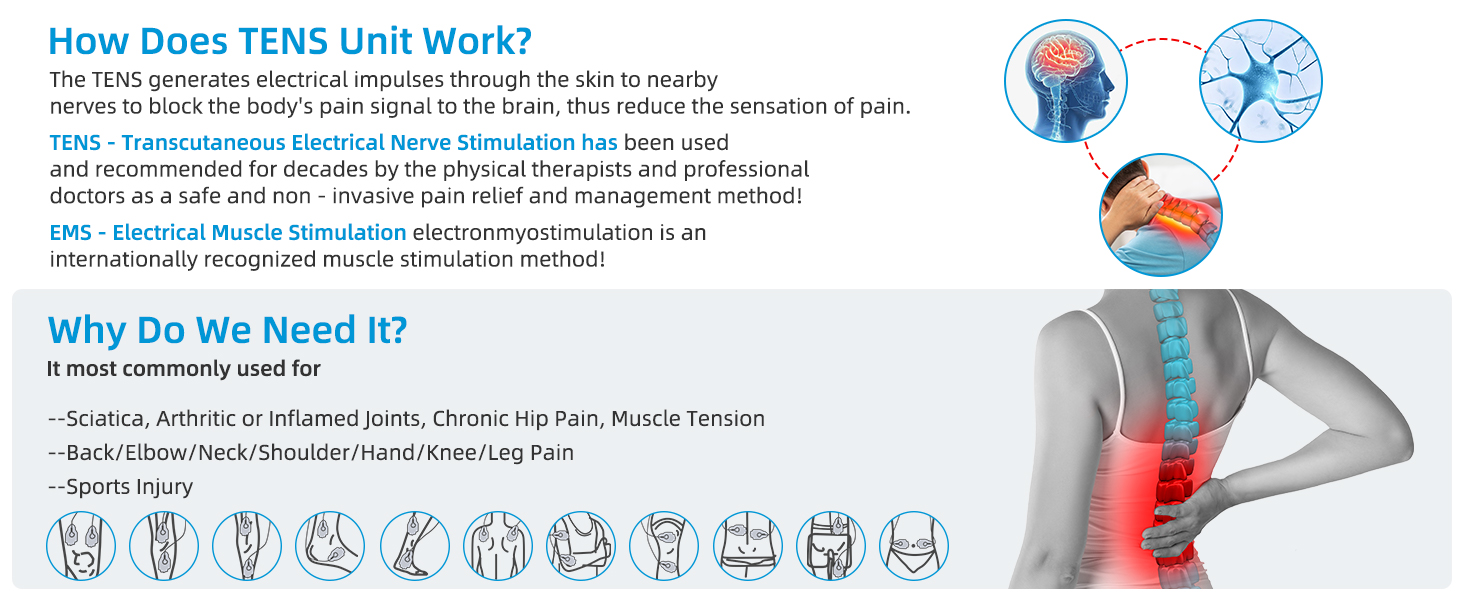 How Does TENS Unit Work?

The TENS generates electrical impulses through the skin to nearby nerves to block the body's pain signal to the brain, thus reduce the sensation of pain.

TENS - Transcutaneous Electrical Nerve Stimulation has been used and recommended for decades by the physical therapists and professional doctors as a safe and non - invasive pain relief and management method!

EMS - Electrical Muscle Stimulation electronmyostimulation is an internationally recognized muscle stimulation method!

Why Do We Need It?

It most commonly used for

--Sciatica, Arthritic or Inflamed Joints, Chronic Hip Pain, Muscle Tension

--Back/Elbow/Neck/Shoulder/Hand/Knee/Leg Pain

--Sports Injury